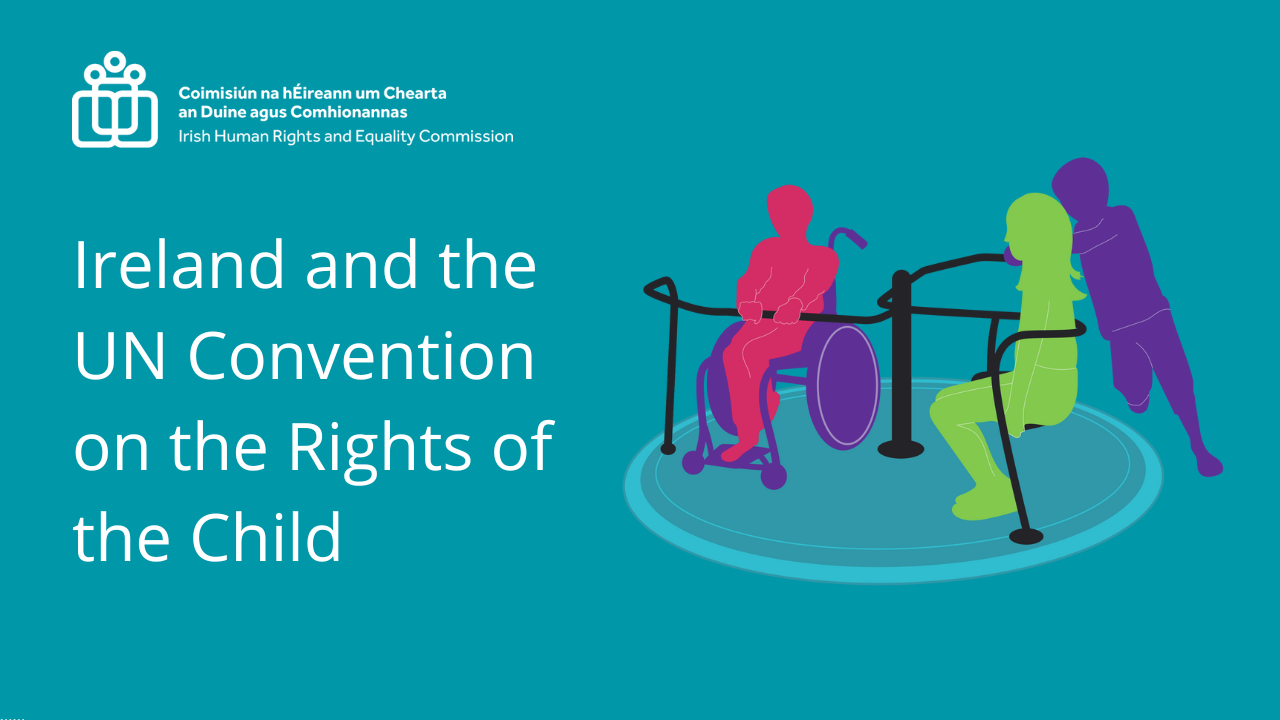 Coimisiún na hÉireann um Chearta an Duine agus Comhionannas
Irish Human Rights and Equality Commission

Ireland and the UN Convention on the Rights of the Child